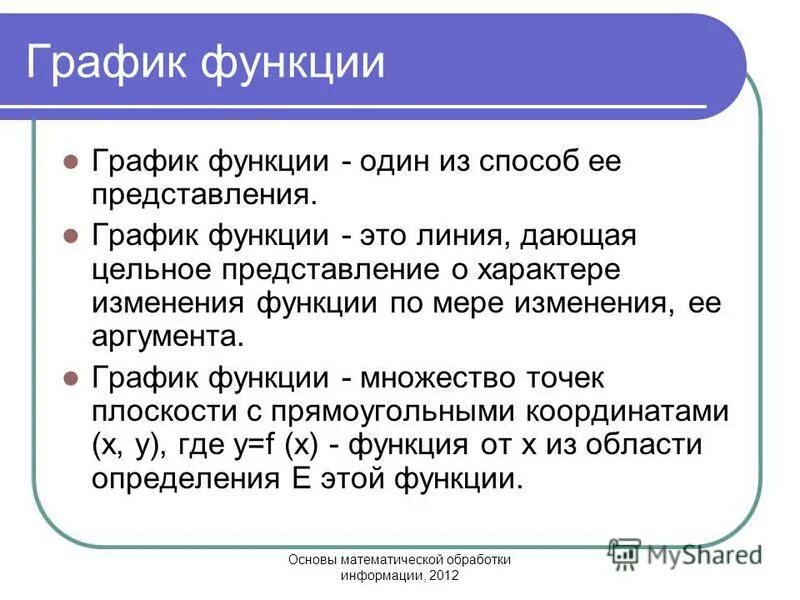 График функции

График функции - один из способ ее представления.

График функции - это линия, дающая цельное представление о характере изменения функции по мере изменения, ее аргумента.

График функции - множество точек плоскости с прямоугольными координатами (x, y), где y=f (x) - функция от x из области определения E этой функции.

Основы математической обработки информации, 2012

MyShared